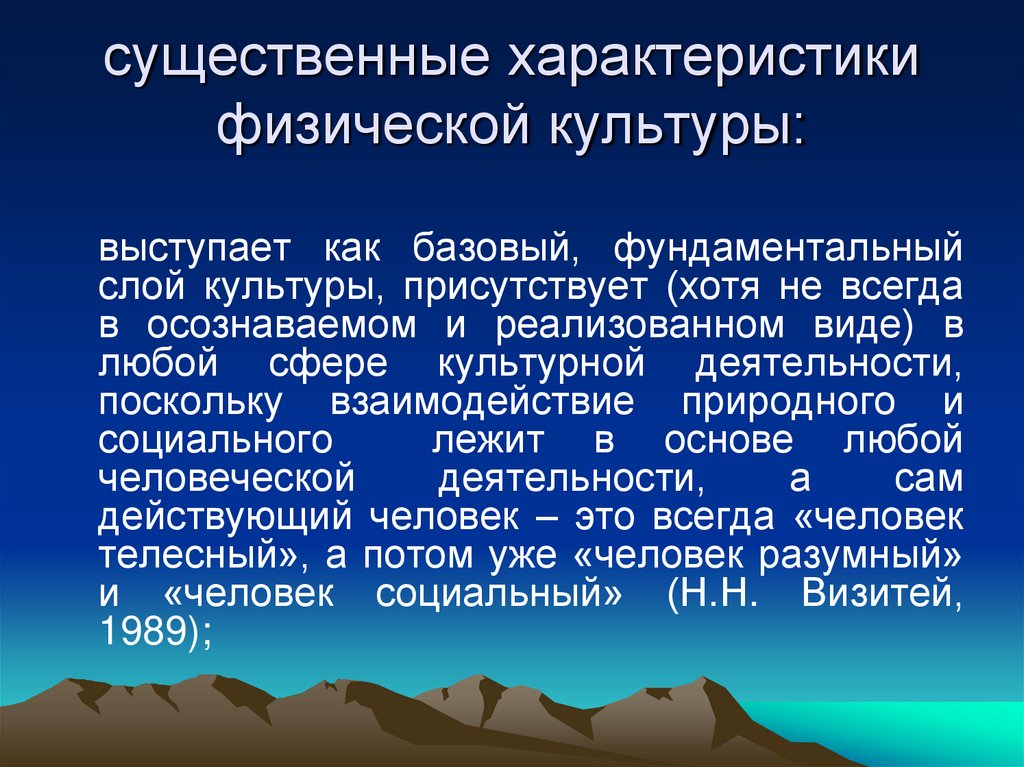 существенные характеристики физической культуры:

выступает как базовый, фундаментальный слой культуры, присутствует (хотя не всегда в осознаваемом и реализованном виде) в любой сфере культурной деятельности, поскольку взаимодействие природного и социального лежит в основе любой человеческой деятельности, а сам действующий человек – это всегда «человек телесный», а потом уже «человек разумный» и «человек социальный» (Н.Н. Визитей, 1989);